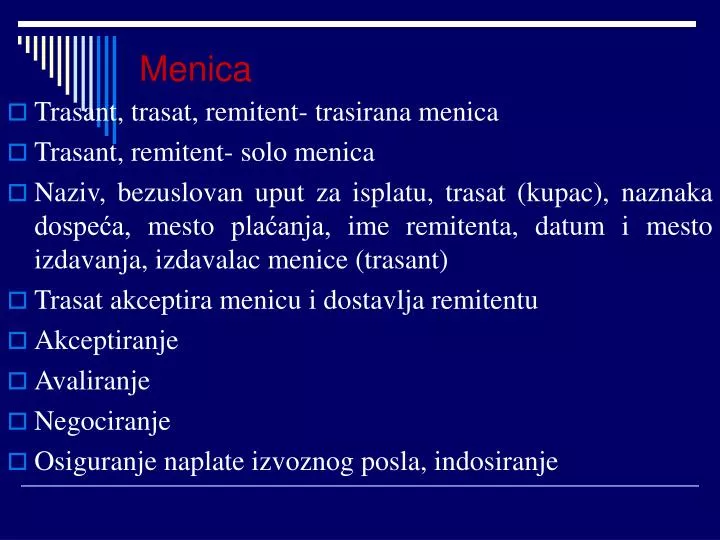 Menica

Trasant, trasat, remitent- trasirana menica

Trasant, remitent- solo menica

Naziv, bezuslovan uput za isplatu, trasat (kupac), naznaka dospeća, mesto plaćanja, ime remitenta, datum i mesto izdavanja, izdavalac menice (trasant)

Trasat akceptira menicu i dostavlja remitentu

Akceptiranje

Avaliranje

Negociranje

Osiguranje naplate izvoznog posla, indosiranje